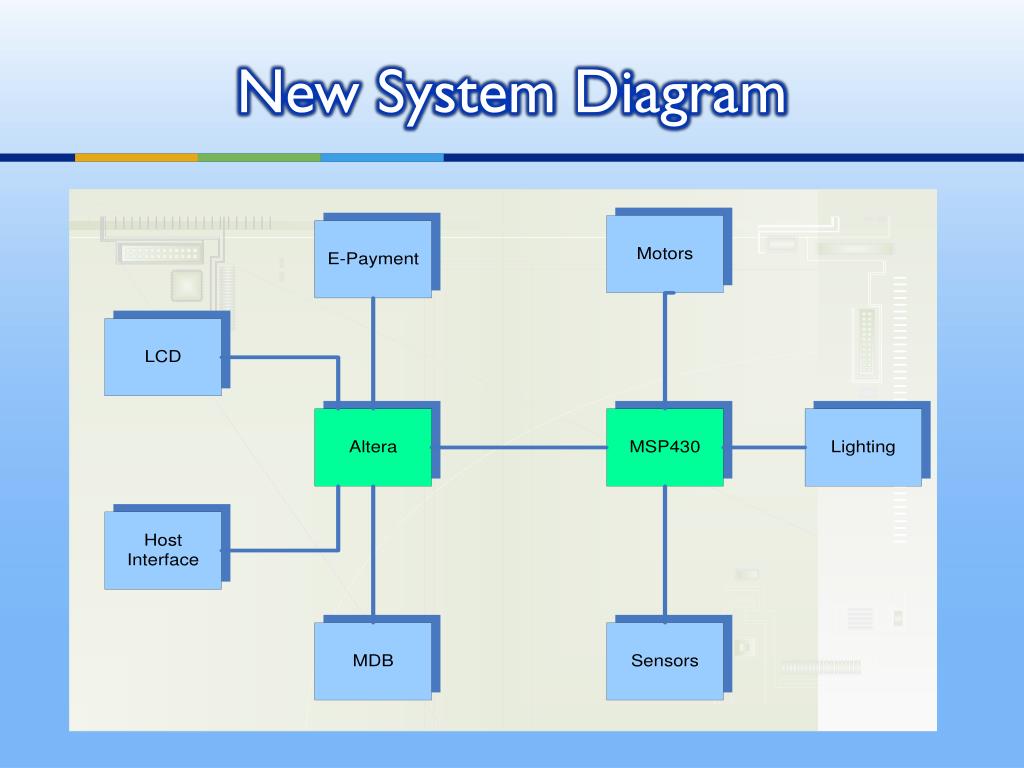 New System Diagram

E-Payment

Motors

LCD

Altera

MSP430

Lighting

Host Interface

MDB

Sensors